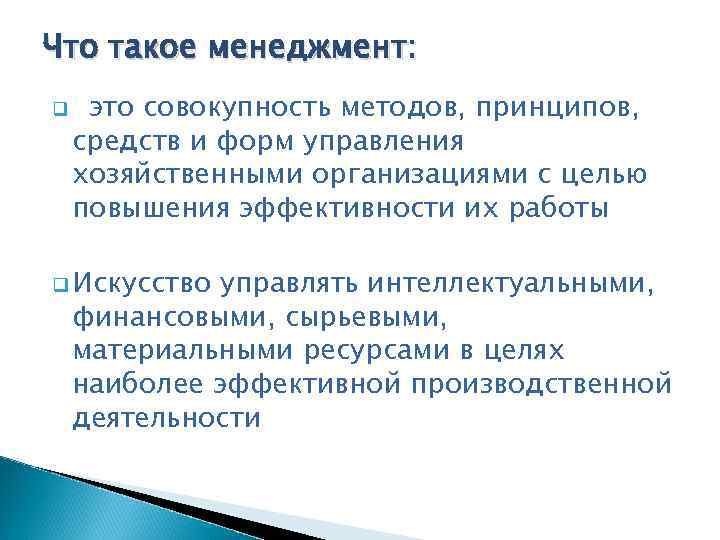 Что такое менеджмент:

❑ это совокупность методов, принципов, средств и форм управления хозяйственными организациями с целью повышения эффективности их работы

❑ Искусство управлять интеллектуальными, финансовыми, сырьевыми, материальными ресурсами в целях наиболее эффективной производственной деятельности